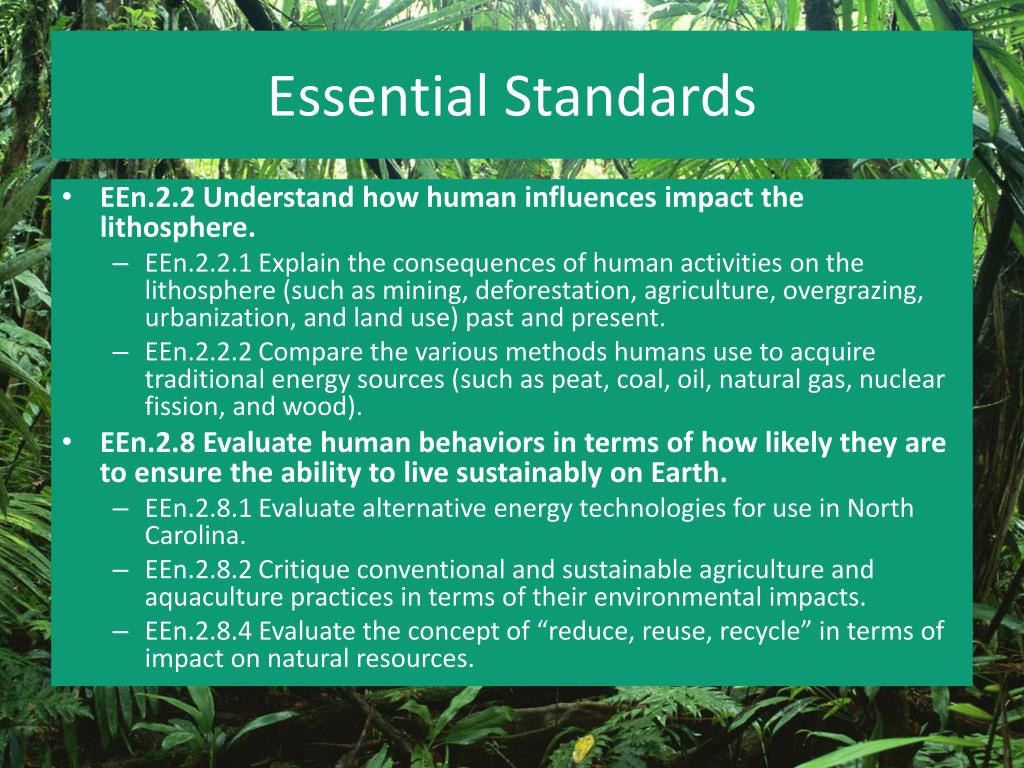 Essential Standards

• EEn.2.2 Understand how human influences impact the lithosphere.
– EEn.2.2.1 Explain the consequences of human activities on the lithosphere (such as mining, deforestation, agriculture, overgrazing, urbanization, and land use) past and present.
– EEn.2.2.2 Compare the various methods humans use to acquire traditional energy sources (such as peat, coal, oil, natural gas, nuclear fission, and wood).

• EEn.2.8 Evaluate human behaviors in terms of how likely they are to ensure the ability to live sustainably on Earth.
– EEn.2.8.1 Evaluate alternative energy technologies for use in North Carolina.
– EEn.2.8.2 Critique conventional and sustainable agriculture and aquaculture practices in terms of their environmental impacts.
– EEn.2.8.4 Evaluate the concept of “reduce, reuse, recycle” in terms of impact on natural resources.